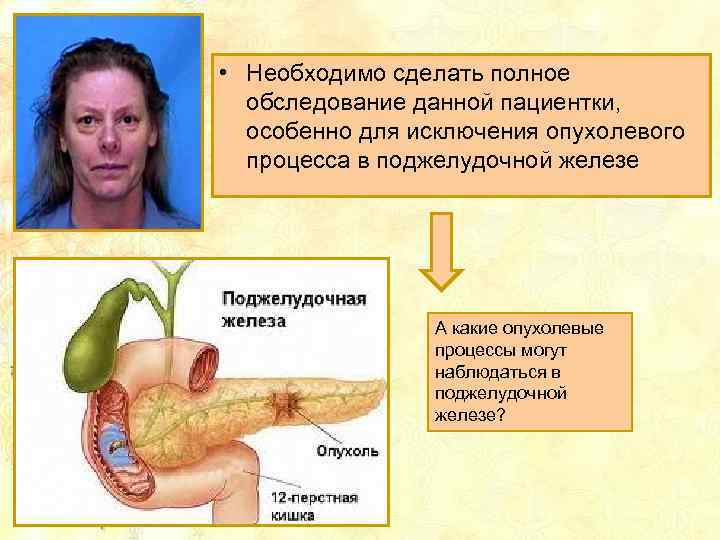 • Необходимо сделать полное обследование данной пациентки, особенно для исключения опухолевого процесса в поджелудочной железе

Поджелудочная железа

Опухоль

12-перстная кишка

А какие опухолевые процессы могут наблюдаться в поджелудочной железе?